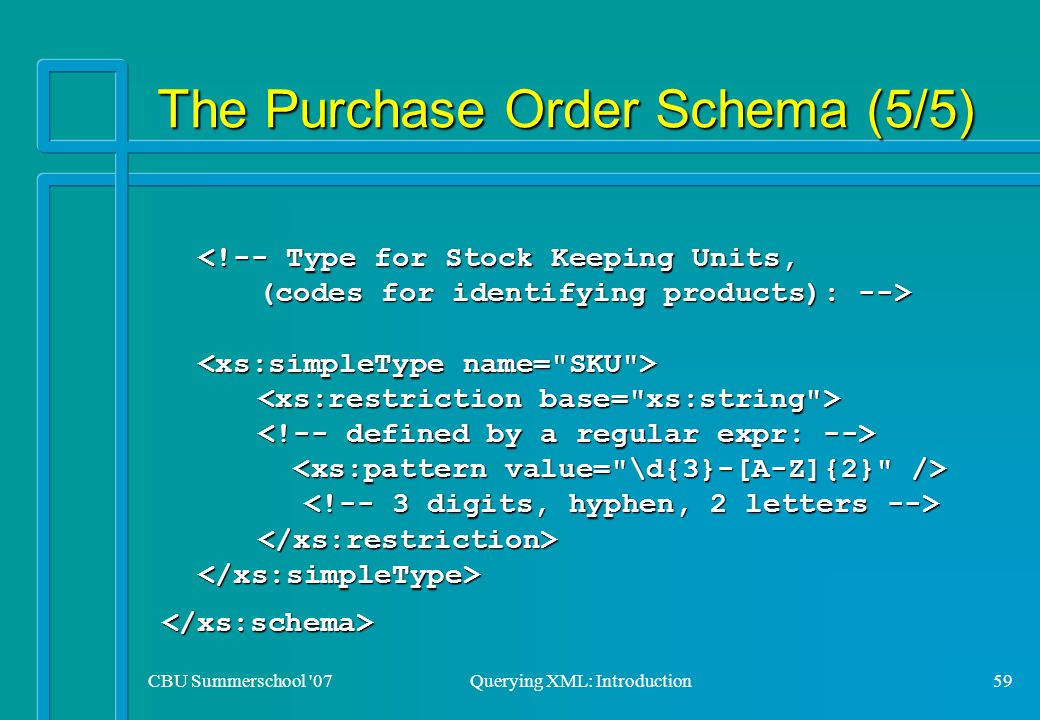 The Purchase Order Schema (5/5)

<!-- Type for Stock Keeping Units,
(codes for identifying products): -->

<xs:simpleType name="SKU">
<xs:restriction base="xs:string">
<!-- defined by a regular expr: -->
<xs:pattern value="\d{3}-[A-Z]{2}" />
<!-- 3 digits, hyphen, 2 letters -->
</xs:restriction>
</xs:simpleType>

</xs:schema>

CBU Summerschool '07

Querying XML: Introduction

59